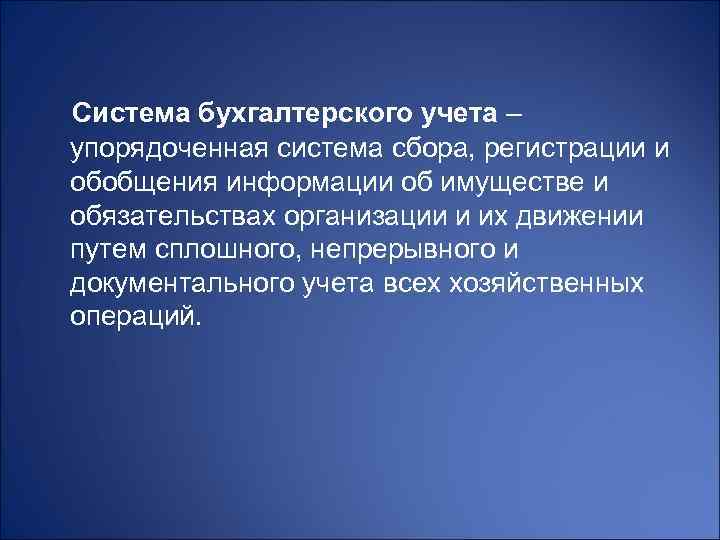 Система бухгалтерского учета – упорядоченная система сбора, регистрации и обобщения информации об имуществе и обязательствах организации и их движении путем сплошного, непрерывного и документального учета всех хозяйственных операций.